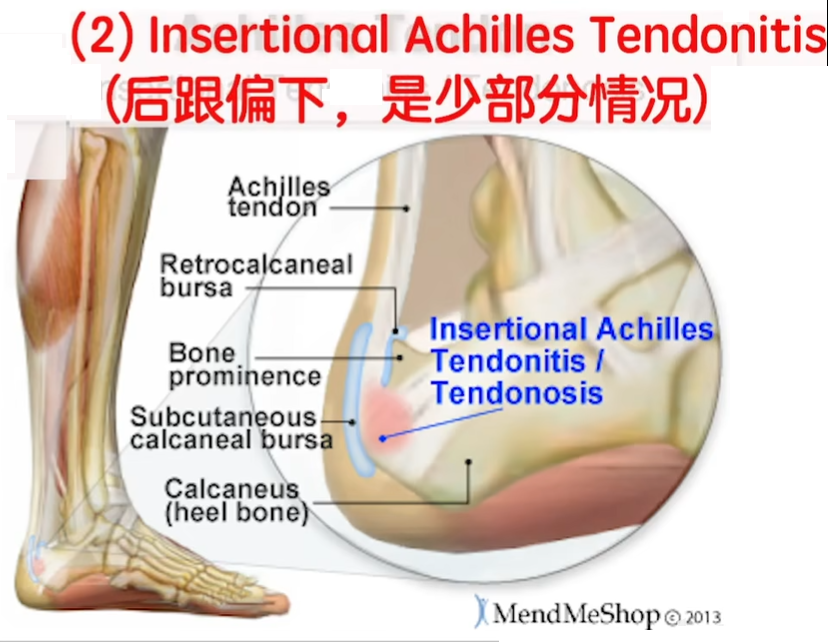 (2) Insertional Achilles Tendonitis
(后跟偏下，是少部分情况)

Achilles tendon

Retrocalcaneal bursa

Bone prominence

Subcutaneous calcaneal bursa

Calcaneus (heel bone)

Insertional Achilles Tendonitis / Tendonosis

MendMeShop © 2013